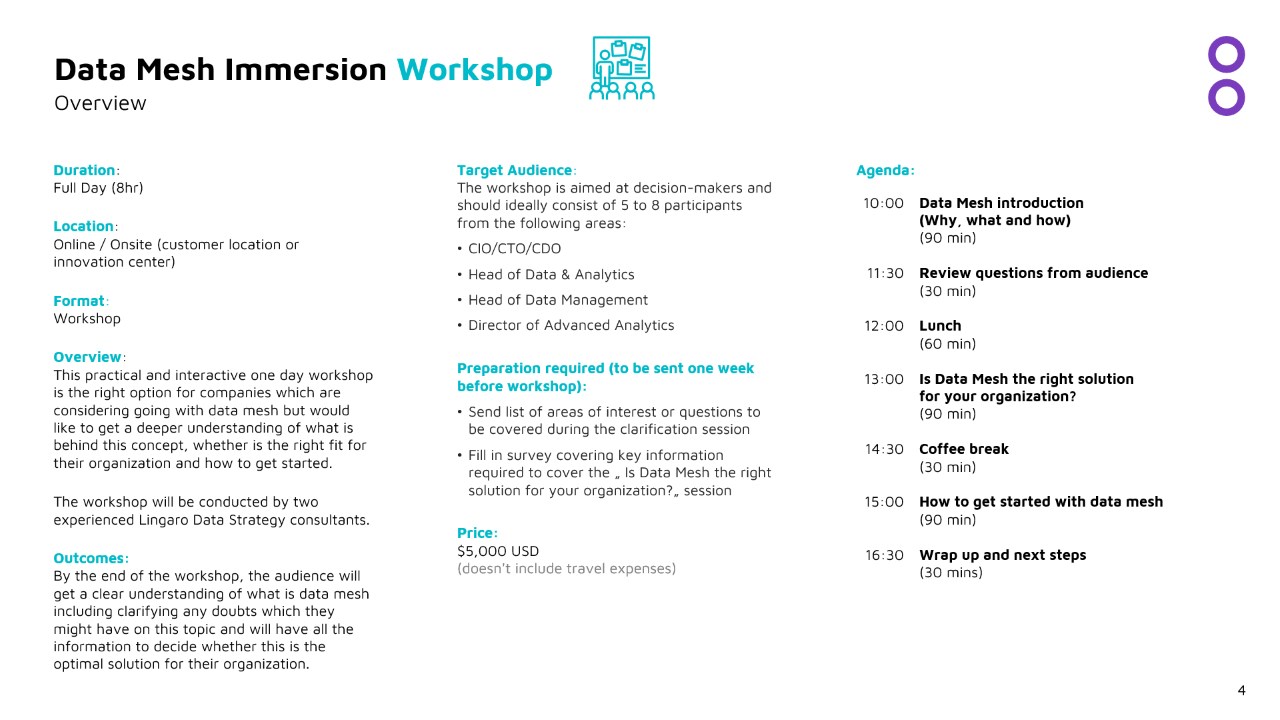 Data Mesh Immersion Workshop
Overview

Duration:
Full Day (8hr)

Location:
Online / Onsite (customer location or innovation center)

Format:
Workshop

Overview:
This practical and interactive one day workshop is the right option for companies which are considering going with data mesh but would like to get a deeper understanding of what is behind this concept, whether is the right fit for their organization and how to get started.

The workshop will be conducted by two experienced Lingaro Data Strategy consultants.

Outcomes:
By the end of the workshop, the audience will get a clear understanding of what is data mesh including clarifying any doubts which they might have on this topic and will have all the information to decide whether this is the optimal solution for their organization.

Target Audience:
The workshop is aimed at decision-makers and should ideally consist of 5 to 8 participants from the following areas:
• CIO/CTO/CDO
• Head of Data & Analytics
• Head of Data Management
• Director of Advanced Analytics

Preparation required (to be sent one week before workshop):
• Send list of areas of interest or questions to be covered during the clarification session
• Fill in survey covering key information required to cover the „ Is Data Mesh the right solution for your organization?„ session

Price:
$5,000 USD
(doesn't include travel expenses)

Agenda:
10:00 Data Mesh introduction (Why, what and how)
(90 min)

11:30 Review questions from audience
(30 min)

12:00 Lunch
(60 min)

13:00 Is Data Mesh the right solution for your organization?
(90 min)

14:30 Coffee break
(30 min)

15:00 How to get started with data mesh
(90 min)

16:30 Wrap up and next steps
(30 mins)

4